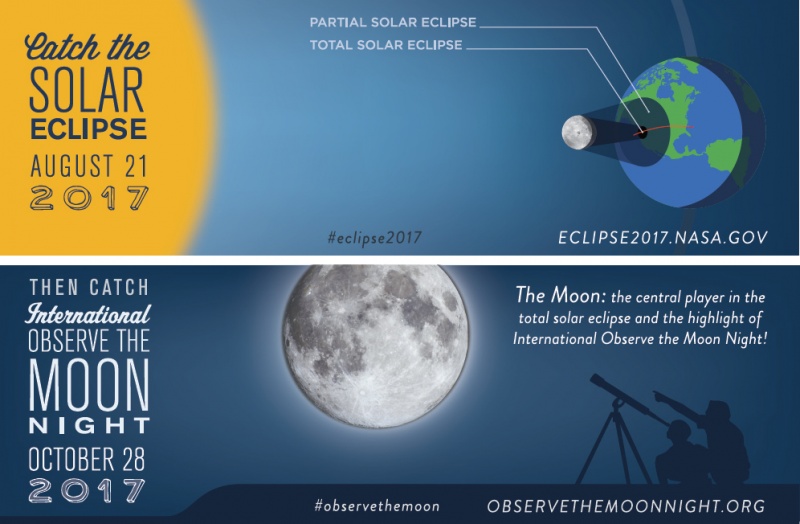 Catch the
SOLAR
ECLIPSE
AUGUST 21
2017

PARTIAL SOLAR ECLIPSE
TOTAL SOLAR ECLIPSE

#eclipse2017

ECLIPSE2017.NASA.GOV

THEN CATCH
International
OBSERVE THE
MOON
NIGHT
OCTOBER 28
2017

The Moon: the central player in the total solar eclipse and the highlight of International Observe the Moon Night!

#observethemoon

OBSERVETHEMOONNIGHT.ORG